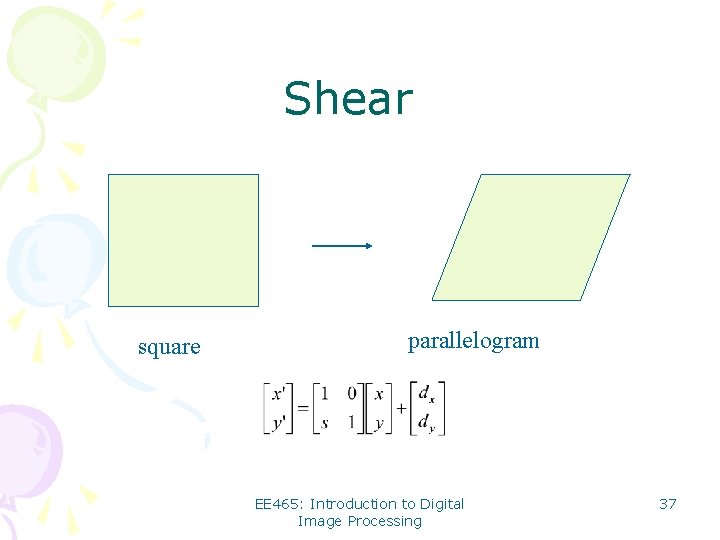 Shear

square

parallelogram

$\begin{bmatrix} x' \\ y' \end{bmatrix} = \begin{bmatrix} 1 & 0 \\ s & 1 \end{bmatrix} \begin{bmatrix} x \\ y \end{bmatrix} + \begin{bmatrix} d_x \\ d_y \end{bmatrix}$

EE465: Introduction to Digital Image Processing

37